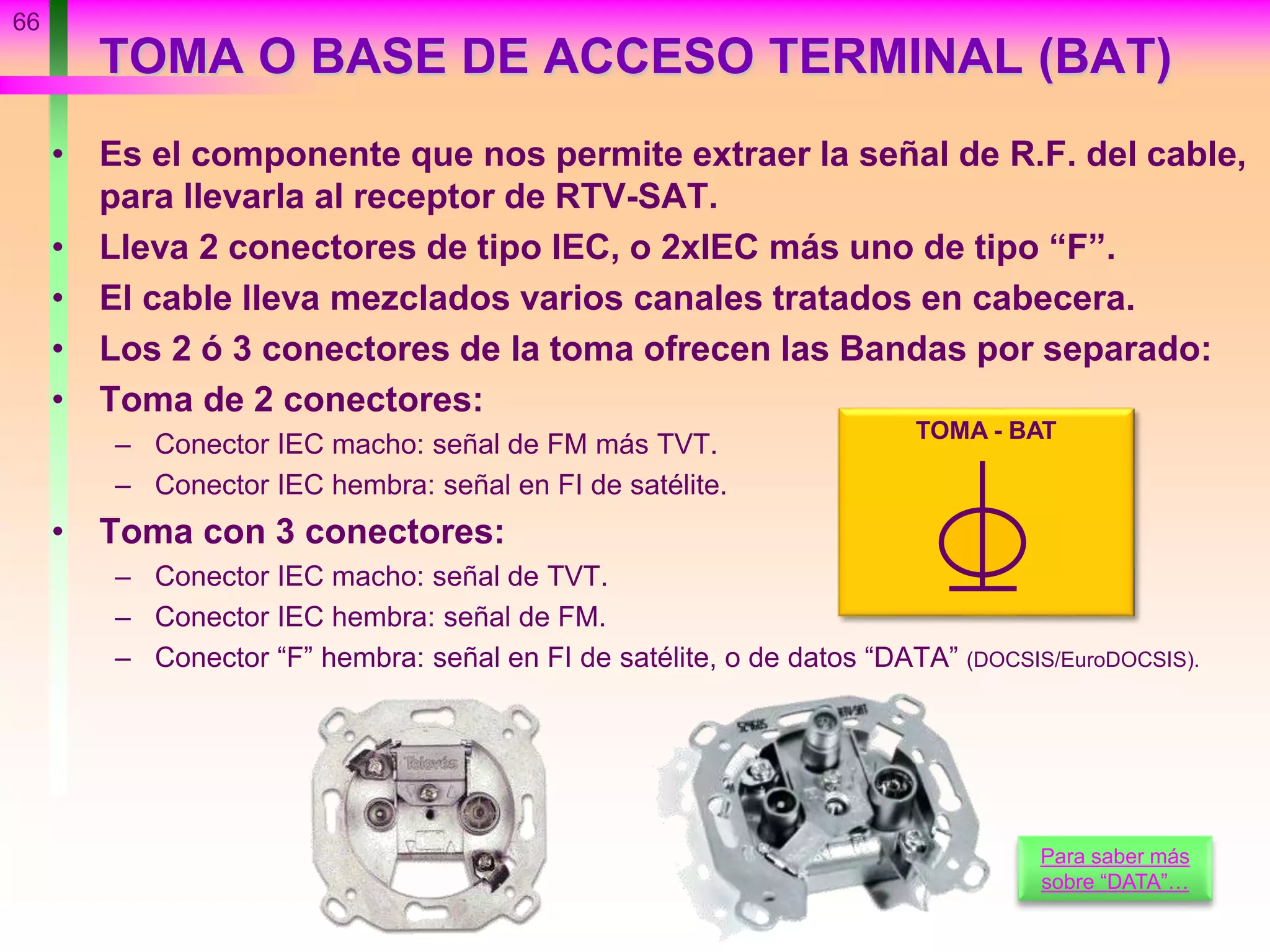 66

TOMA O BASE DE ACCESO TERMINAL (BAT)

• Es el componente que nos permite extraer la señal de R.F. del cable, para llevarla al receptor de RTV-SAT.
• Lleva 2 conectores de tipo IEC, o 2xIEC más uno de tipo “F”.
• El cable lleva mezclados varios canales tratados en cabecera.
• Los 2 ó 3 conectores de la toma ofrecen las Bandas por separado:
• Toma de 2 conectores:
– Conector IEC macho: señal de FM más TVT.
– Conector IEC hembra: señal en FI de satélite.
• Toma con 3 conectores:
– Conector IEC macho: señal de TVT.
– Conector IEC hembra: señal de FM.
– Conector “F” hembra: señal en FI de satélite, o de datos “DATA” (DOCSIS/EuroDOCSIS).

TOMA - BAT

Televés

RTV-SAT

Para saber más sobre “DATA”…